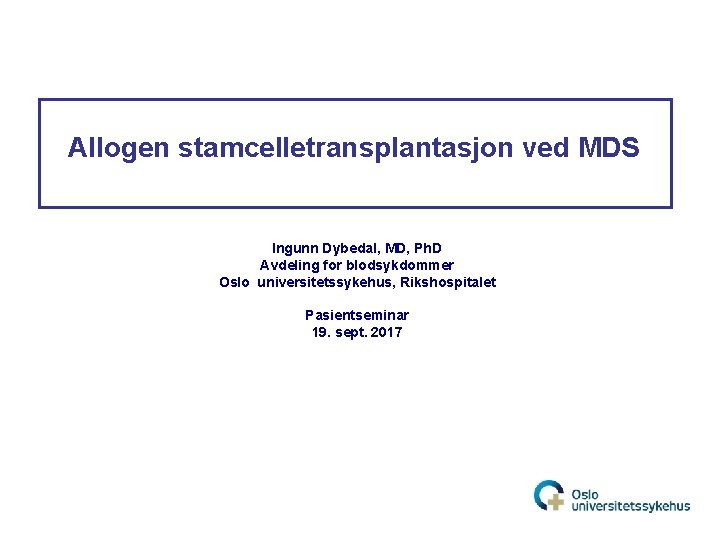 Allogen stamcelletransplantasjon ved MDS

Ingunn Dybedal, MD, PhD
Avdeling for blodsykdommer
Oslo universitetssykehus, Rikshospitalet

Pasientseminar
19. sept. 2017

Oslo universitetssykehus